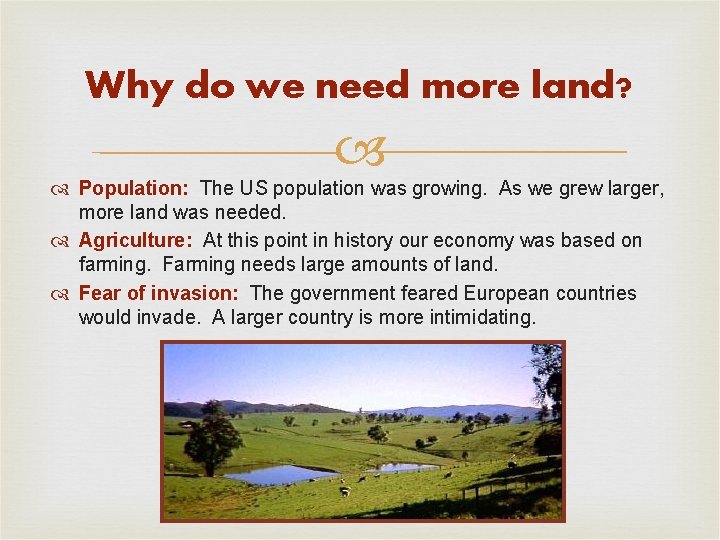 Why do we need more land?

Population: The US population was growing. As we grew larger, more land was needed.

Agriculture: At this point in history our economy was based on farming. Farming needs large amounts of land.

Fear of invasion: The government feared European countries would invade. A larger country is more intimidating.